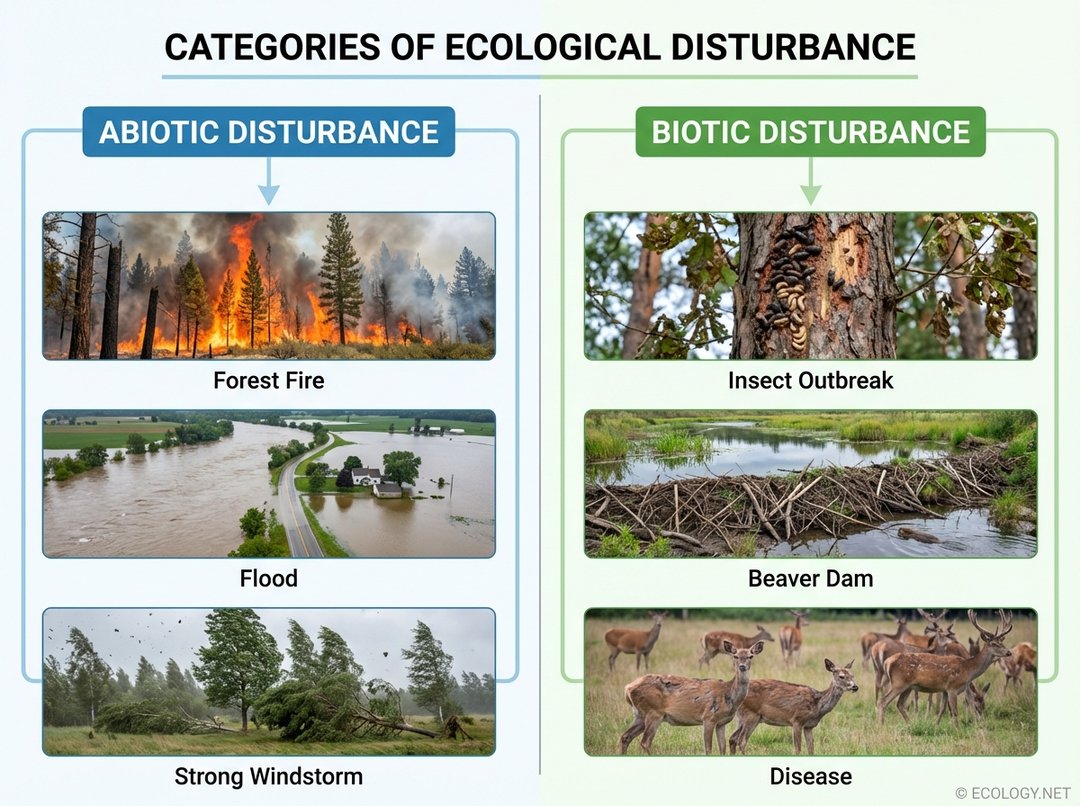 CATEGORIES OF ECOLOGICAL DISTURBANCE

ABIOTIC DISTURBANCE

Forest Fire

Flood

Strong Windstorm

BIOTIC DISTURBANCE

Insect Outbreak

Beaver Dam

Disease

© ECOLOGY.NET